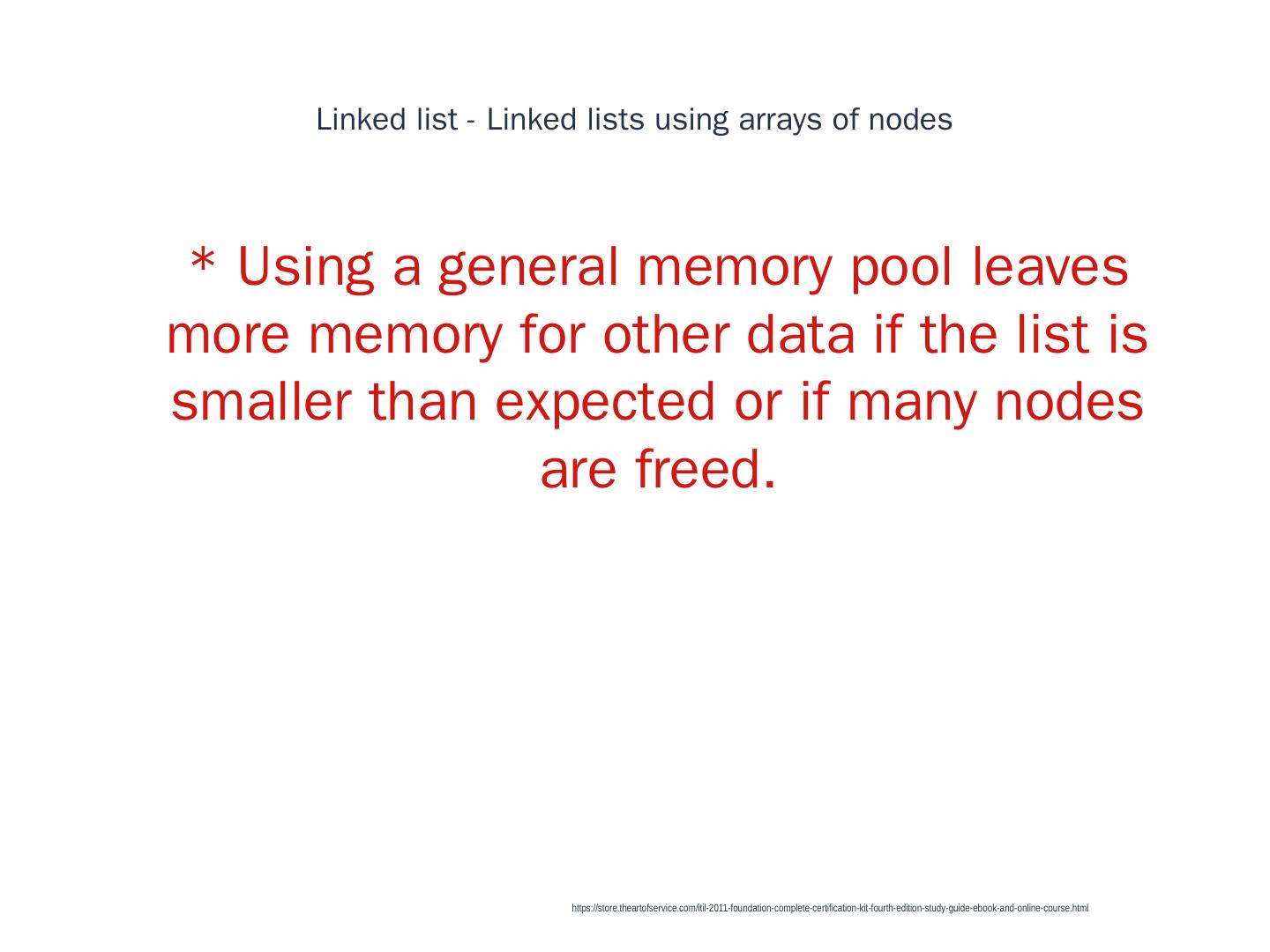 Linked list - Linked lists using arrays of nodes

* Using a general memory pool leaves more memory for other data if the list is smaller than expected or if many nodes are freed.

https://store.theartofservice.com/itil-2011-foundation-complete-certification-kit-fourth-edition-study-guide-ebook-and-online-course.html